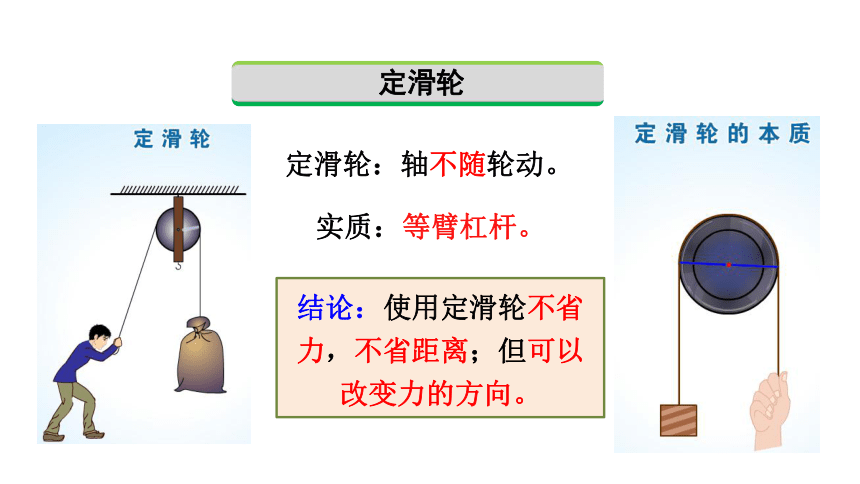 定滑轮

定滑轮

定滑轮：轴不随轮动。

实质：等臂杠杆。

结论：使用定滑轮不省力，不省距离；但可以改变力的方向。

定滑轮的本质